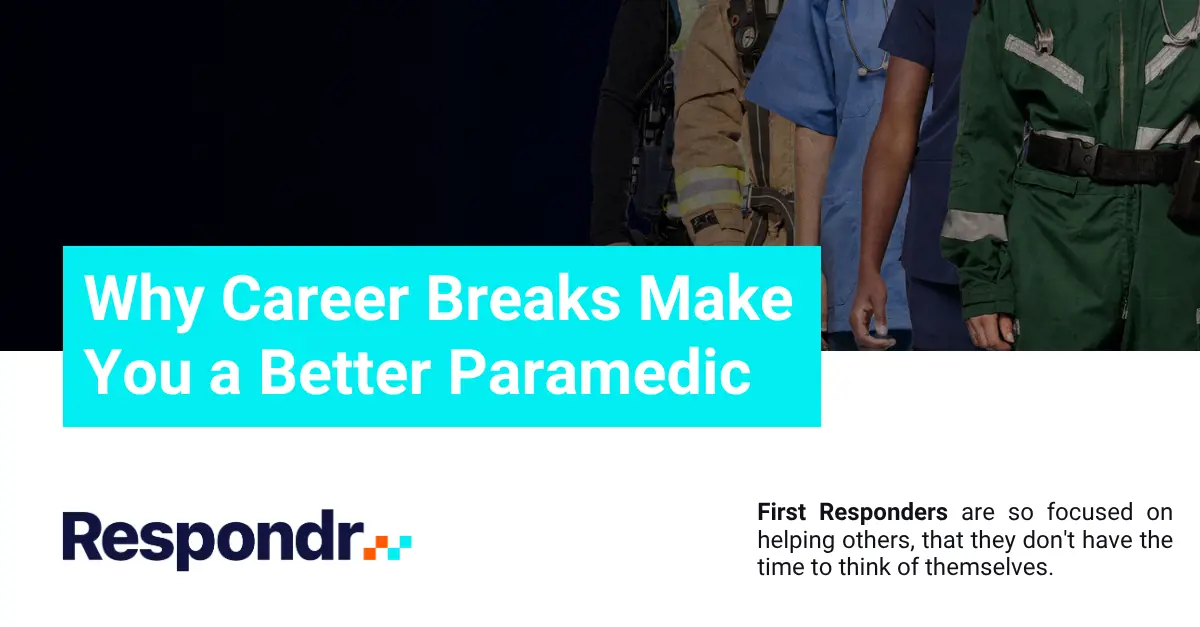 Why Career Breaks Make You a Better Paramedic

Respondr

First Responders are so focused on helping others, that they don't have the time to think of themselves.